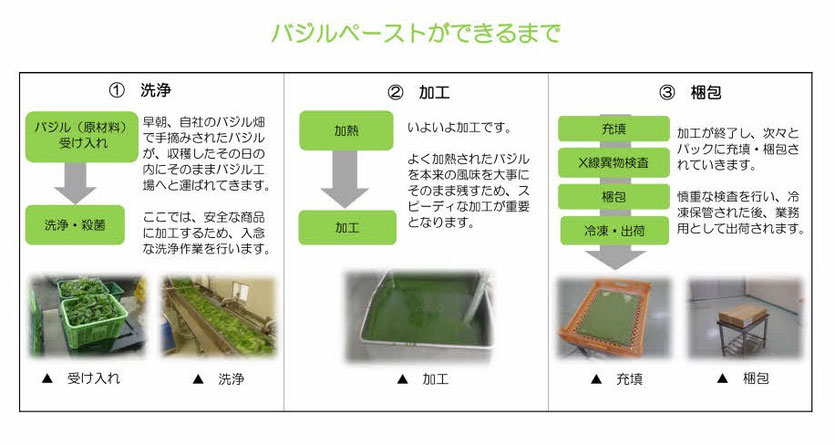 バジルペーストができるまで

① 洗浄

バジル（原材料）受け入れ

洗浄・殺菌

早朝、自社のバジル畑で手摘みされたバジルが、収穫したその日の内にそのままバジル工場へと運ばれてきます。

ここでは、安全な商品に加工するため、入念な洗浄作業を行います。

▲ 受け入れ　▲ 洗浄

② 加工

加熱

加工

いよいよ加工です。

よく加熱されたバジルを本来の風味を大事にそのまま残すため、スピーディな加工が重要となります。

▲ 加工

③ 梱包

充填

X線異物検査

梱包

冷凍・出荷

加工が終了し、次々とパックに充填・梱包されていきます。

慎重な検査を行い、冷凍保管された後、業務用として出荷されます。

▲ 充填　▲ 梱包